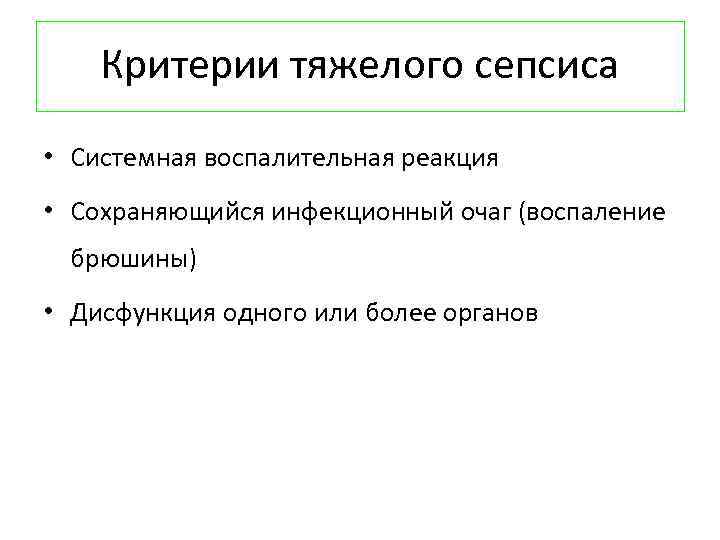 Критерии тяжелого сепсиса

• Системная воспалительная реакция
• Сохраняющийся инфекционный очаг (воспаление брюшины)
• Дисфункция одного или более органов